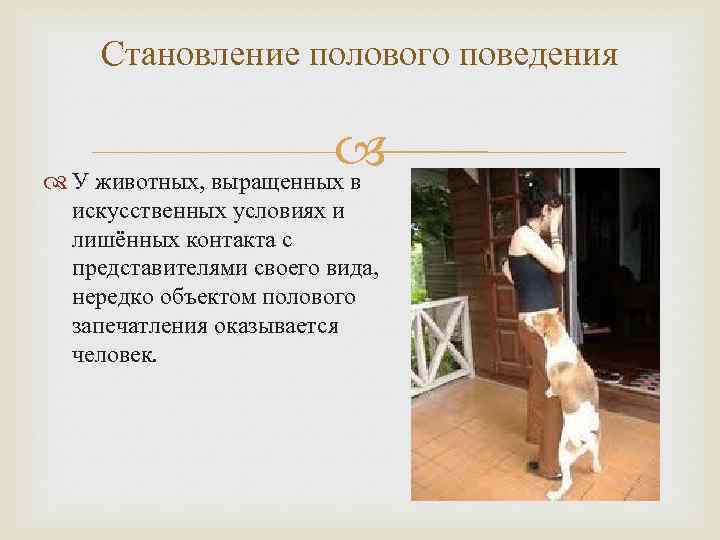 Становление полового поведения

У животных, выращенных в искусственных условиях и лишённых контакта с представителями своего вида, нередко объектом полового запечатления оказывается человек.